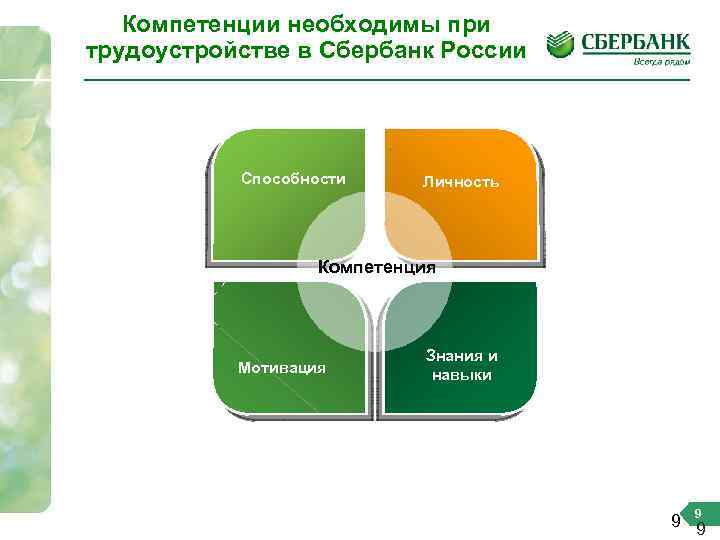 Компетенции необходимы при трудоустройстве в Сбербанк России

СБЕРБАНК
Всегда рядом

Способности

Личность

Компетенция

Мотивация

Знания и навыки

9 9 9